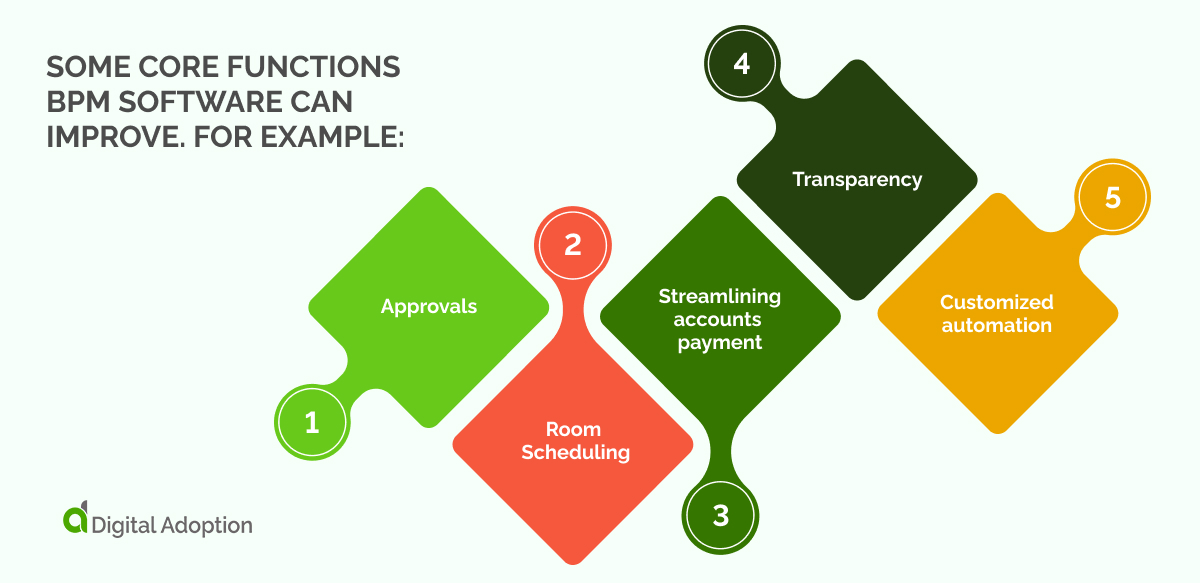 SOME CORE FUNCTIONS BPM SOFTWARE CAN IMPROVE. FOR EXAMPLE:

1
Approvals

2
Room Scheduling

3
Streamlining accounts payment

4
Transparency

5
Customized automation

Digital Adoption